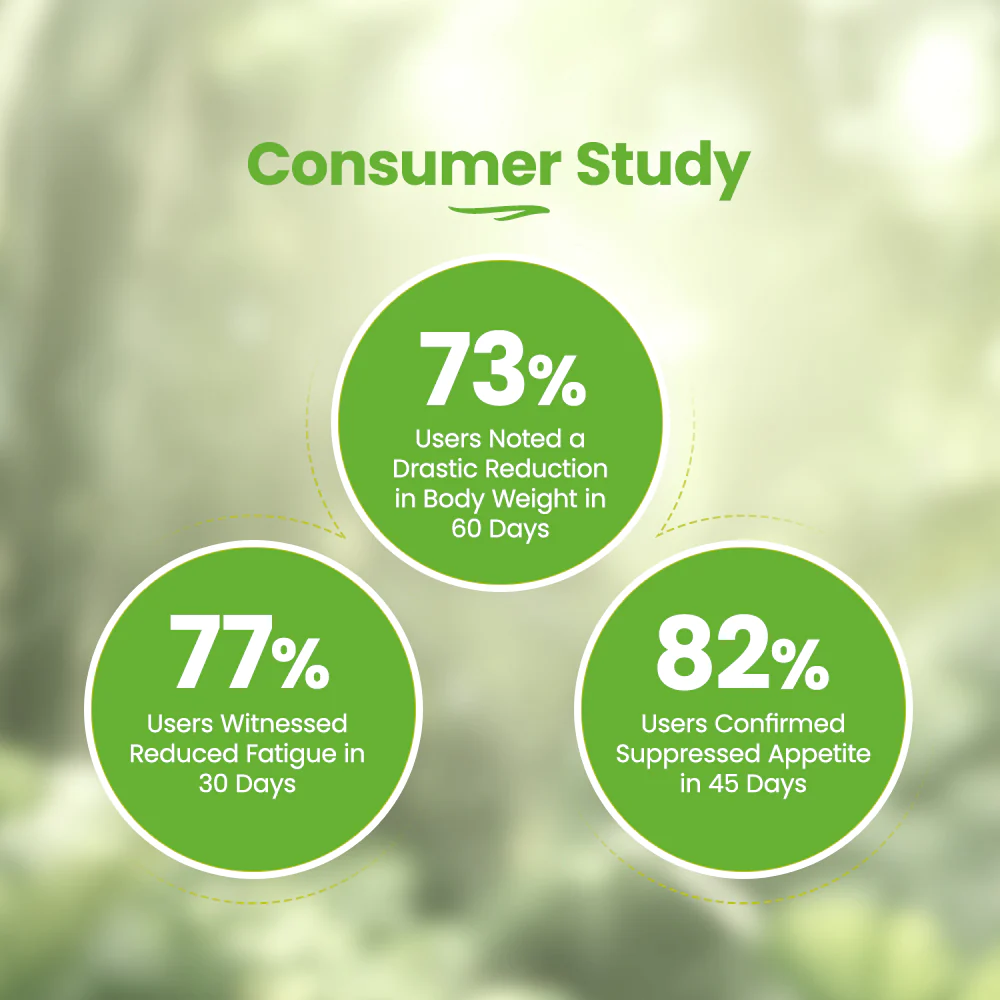 Consumer Study

73%
Users Noted a Drastic Reduction in Body Weight in 60 Days

77%
Users Witnessed Reduced Fatigue in 30 Days

82%
Users Confirmed Suppressed Appetite in 45 Days